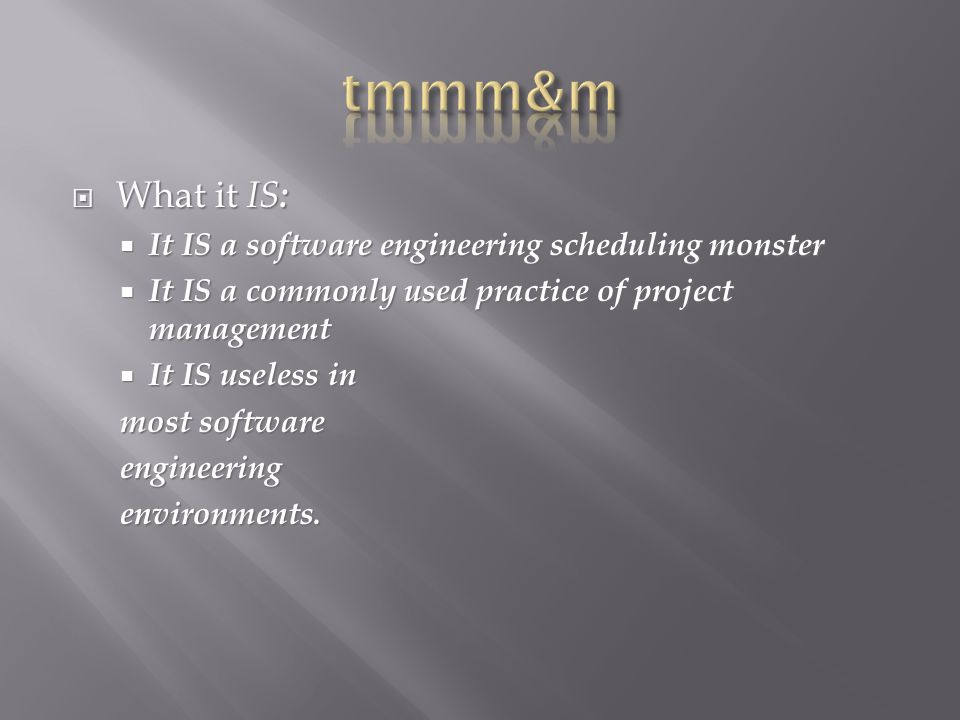 tmmm&m

What it IS:

It IS a software engineering scheduling monster

It IS a commonly used practice of project management

It IS useless in most software engineering environments.